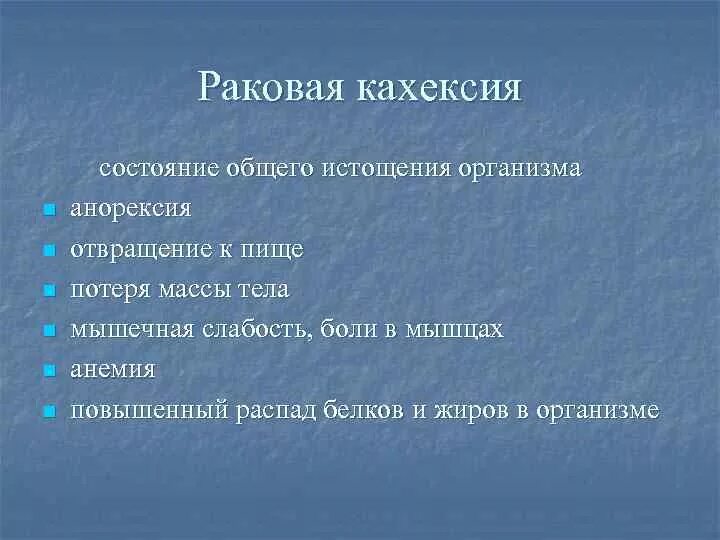 Раковая кахексия

состояние общего истощения организма

- анорексия
- отвращение к пище
- потеря массы тела
- мышечная слабость, боли в мышцах
- анемия
- повышенный распад белков и жиров в организме